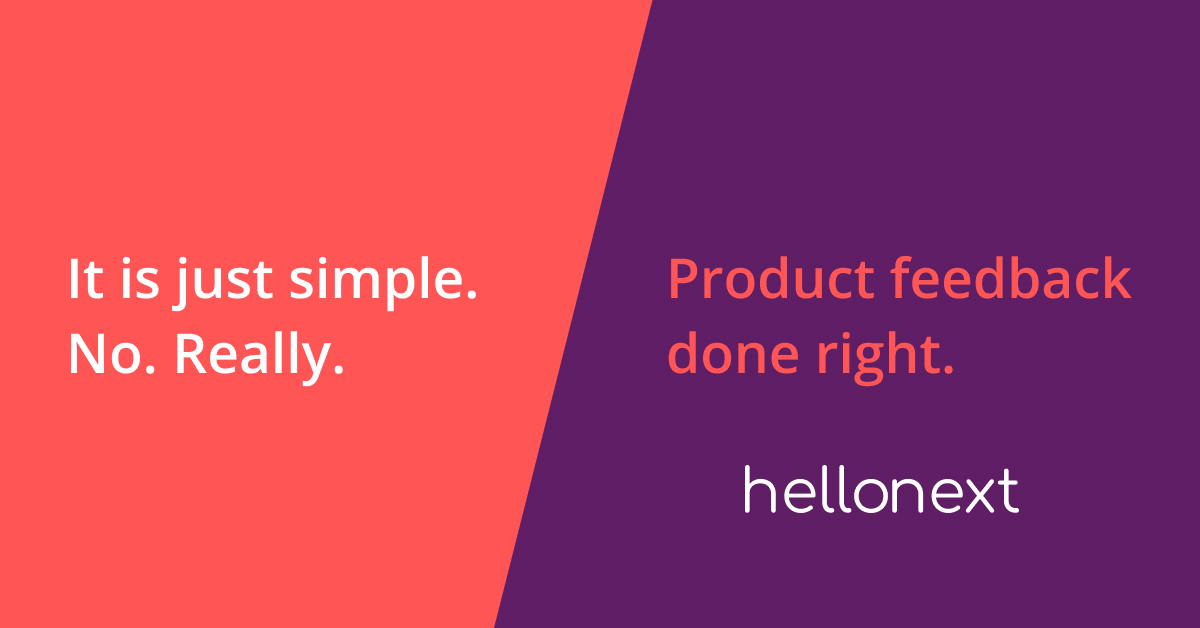 It is just simple.
No. Really.

Product feedback done right.

hellonext